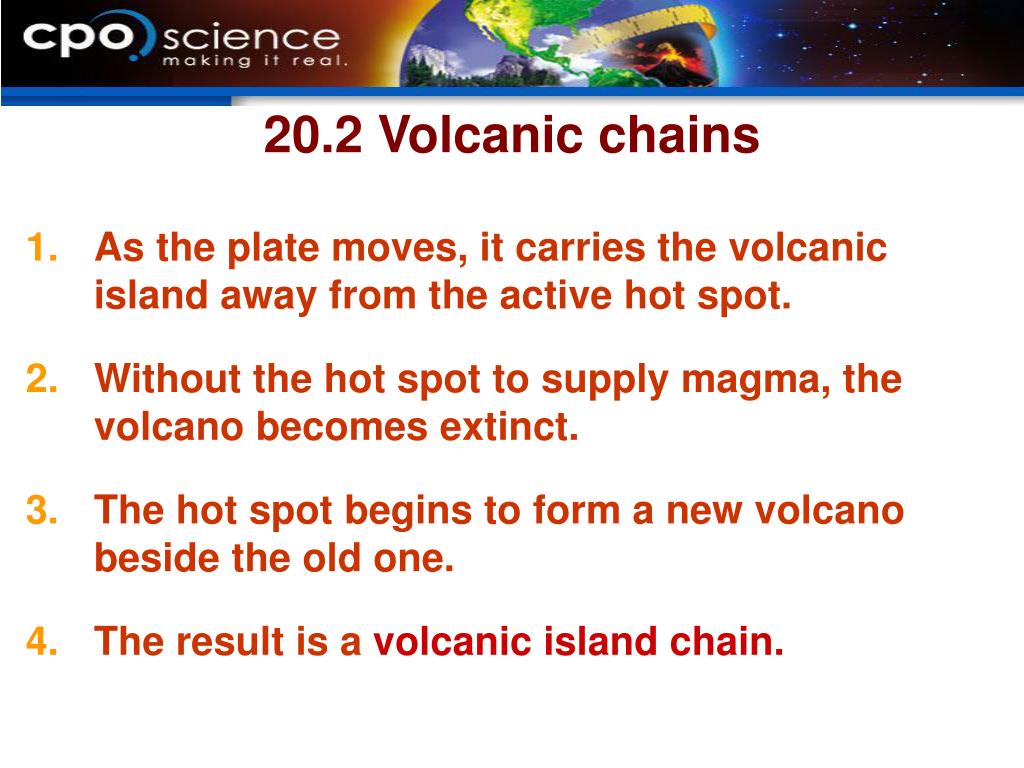 cpo science
making it real.

20.2 Volcanic chains

1. As the plate moves, it carries the volcanic island away from the active hot spot.

2. Without the hot spot to supply magma, the volcano becomes extinct.

3. The hot spot begins to form a new volcano beside the old one.

4. The result is a volcanic island chain.